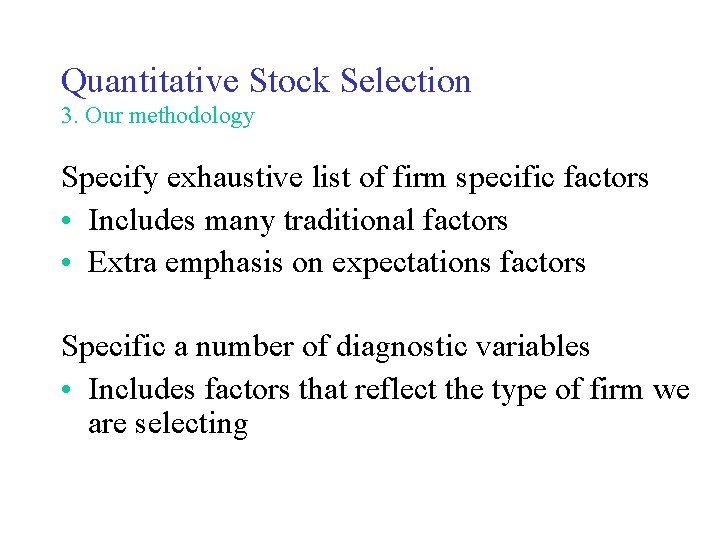 Quantitative Stock Selection
3. Our methodology

Specify exhaustive list of firm specific factors
• Includes many traditional factors
• Extra emphasis on expectations factors

Specific a number of diagnostic variables
• Includes factors that reflect the type of firm we are selecting